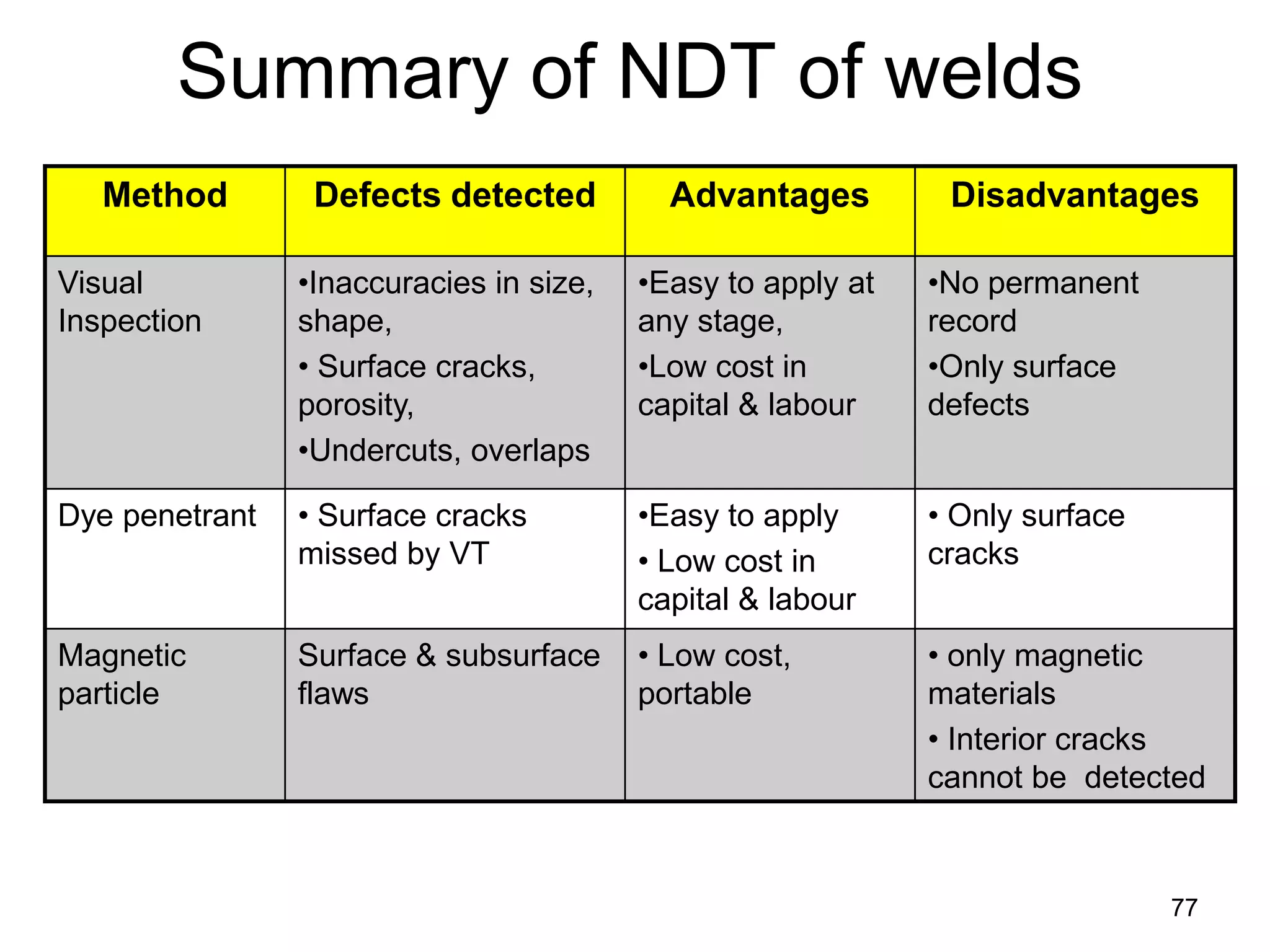 Summary of NDT of welds

| Method | Defects detected | Advantages | Disadvantages |
|---|---|---|---|
| Visual Inspection | •Inaccuracies in size, shape, • Surface cracks, porosity, •Undercuts, overlaps | •Easy to apply at any stage, •Low cost in capital & labour | •No permanent record •Only surface defects |
| Dye penetrant | • Surface cracks missed by VT | •Easy to apply • Low cost in capital & labour | • Only surface cracks |
| Magnetic particle | Surface & subsurface flaws | • Low cost, portable | • only magnetic materials • Interior cracks cannot be detected |

77